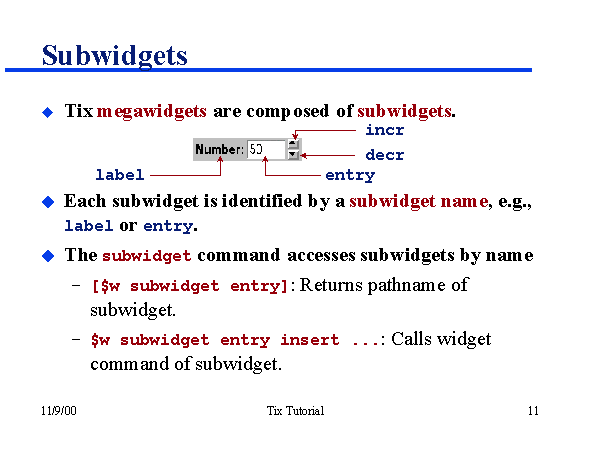 Subwidgets

◆ Tix megawidgets are composed of subwidgets.

incr

Number: 50

decr

label

entry

◆ Each subwidget is identified by a subwidget name, e.g., label or entry.

◆ The subwidget command accesses subwidgets by name

– [$w subwidget entry]: Returns pathname of subwidget.

– $w subwidget entry insert ...: Calls widget command of subwidget.

11/9/00

Tix Tutorial

11